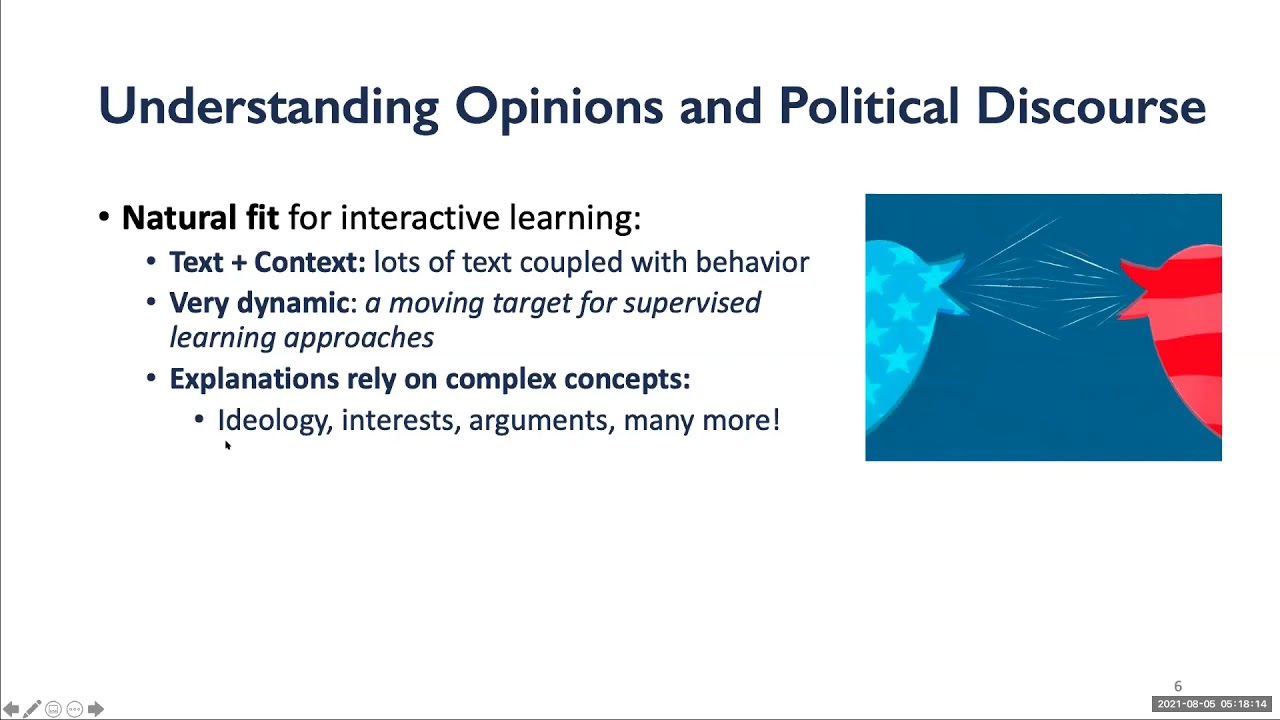 Understanding Opinions and Political Discourse

• Natural fit for interactive learning:
  • Text + Context: lots of text coupled with behavior
  • Very dynamic: a moving target for supervised learning approaches
  • Explanations rely on complex concepts:
    • Ideology, interests, arguments, many more!

6

2021-08-05 05:18:14